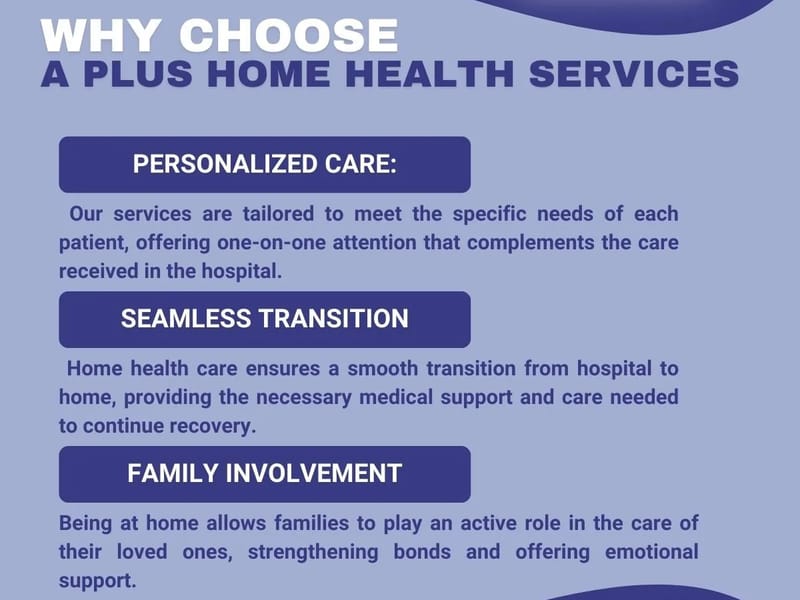 WHY CHOOSE
A PLUS HOME HEALTH SERVICES

PERSONALIZED CARE:

Our services are tailored to meet the specific needs of each patient, offering one-on-one attention that complements the care received in the hospital.

SEAMLESS TRANSITION

Home health care ensures a smooth transition from hospital to home, providing the necessary medical support and care needed to continue recovery.

FAMILY INVOLVEMENT

Being at home allows families to play an active role in the care of their loved ones, strengthening bonds and offering emotional support.